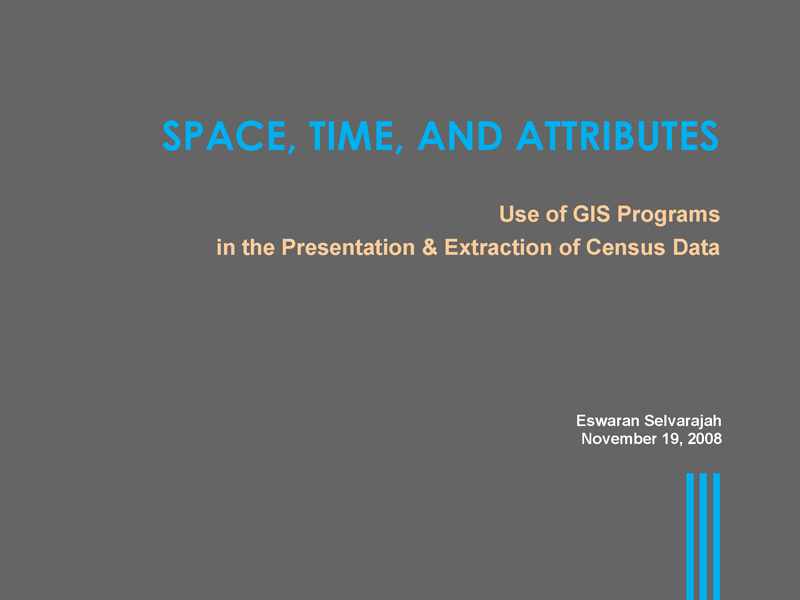 SPACE, TIME, AND ATTRIBUTES

Use of GIS Programs
in the Presentation & Extraction of Census Data

Eswaran Selvarajah
November 19, 2008